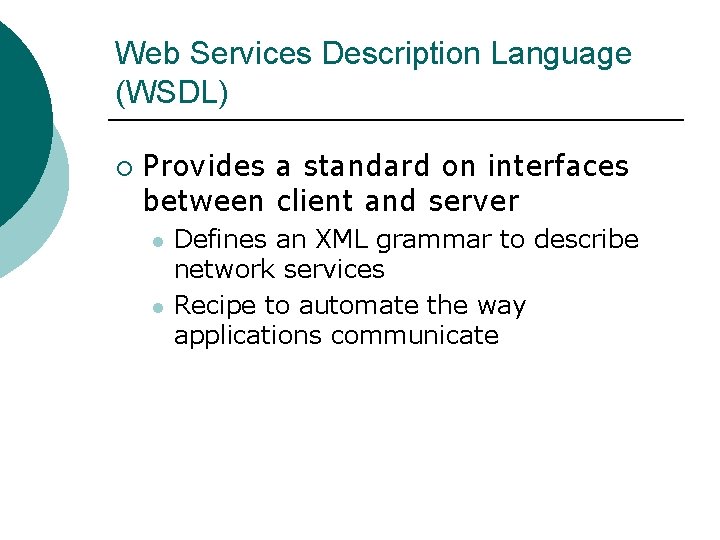 Web Services Description Language (WSDL)

Provides a standard on interfaces between client and server

Defines an XML grammar to describe network services

Recipe to automate the way applications communicate